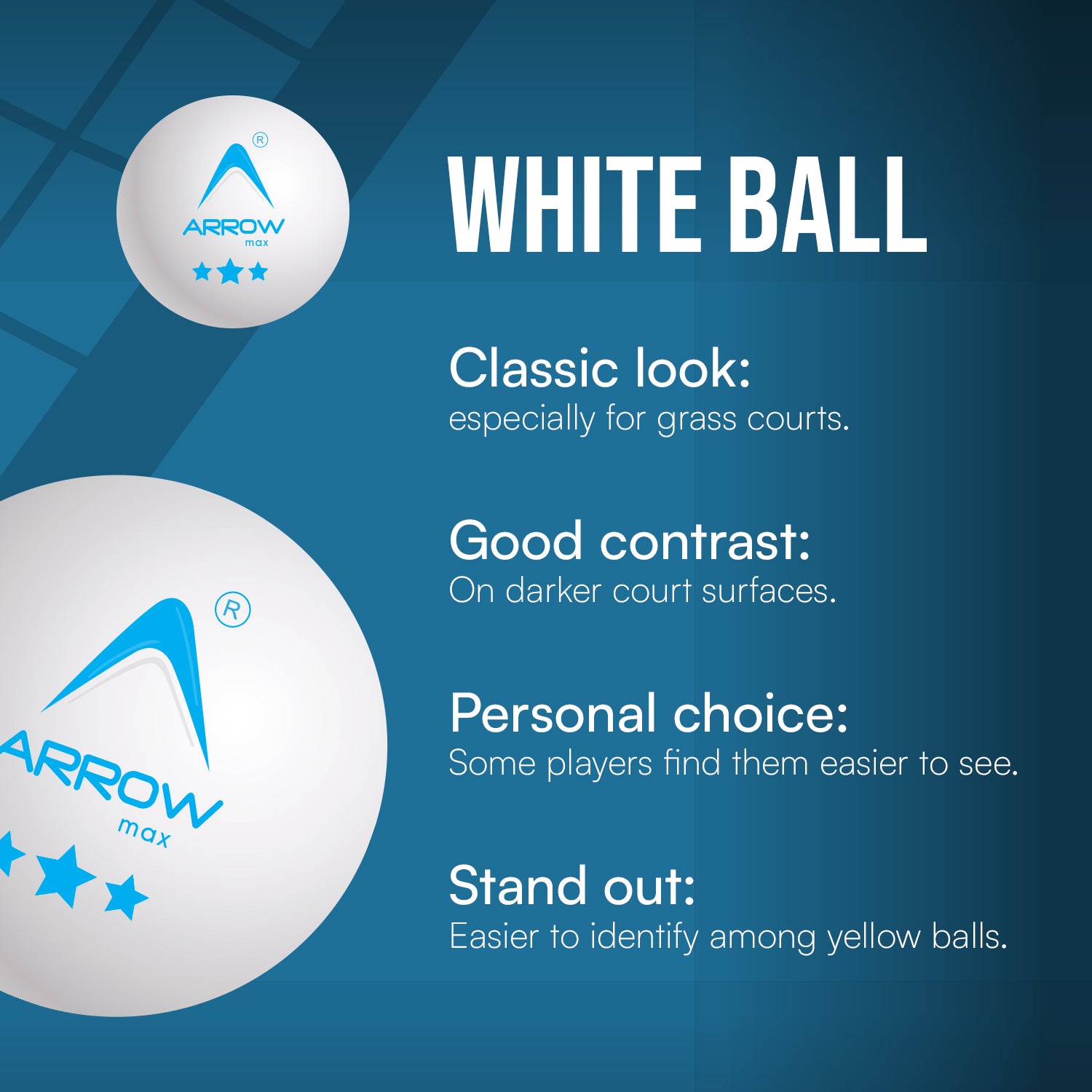 ®
ARROW
max

WHITE BALL

Classic look:
especially for grass courts.

Good contrast:
On darker court surfaces.

Personal choice:
Some players find them easier to see.

Stand out:
Easier to identify among yellow balls.

®
ARROW
max